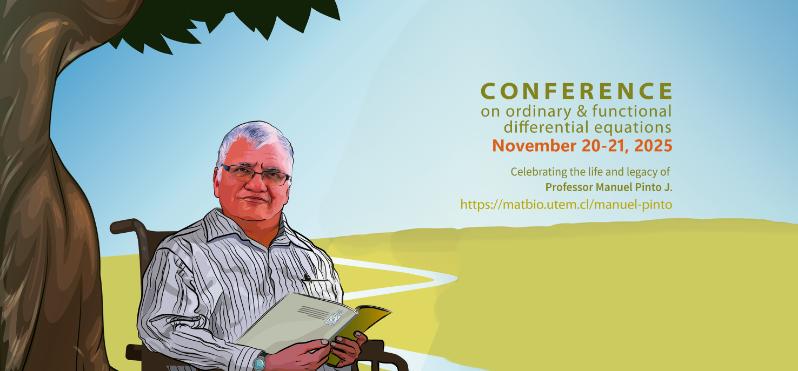 CONFERENCE
on ordinary & functional
differential equations
November 20-21, 2025

Celebrating the life and legacy of
Professor Manuel Pinto J.
https://matbio.utem.cl/manuel-pinto